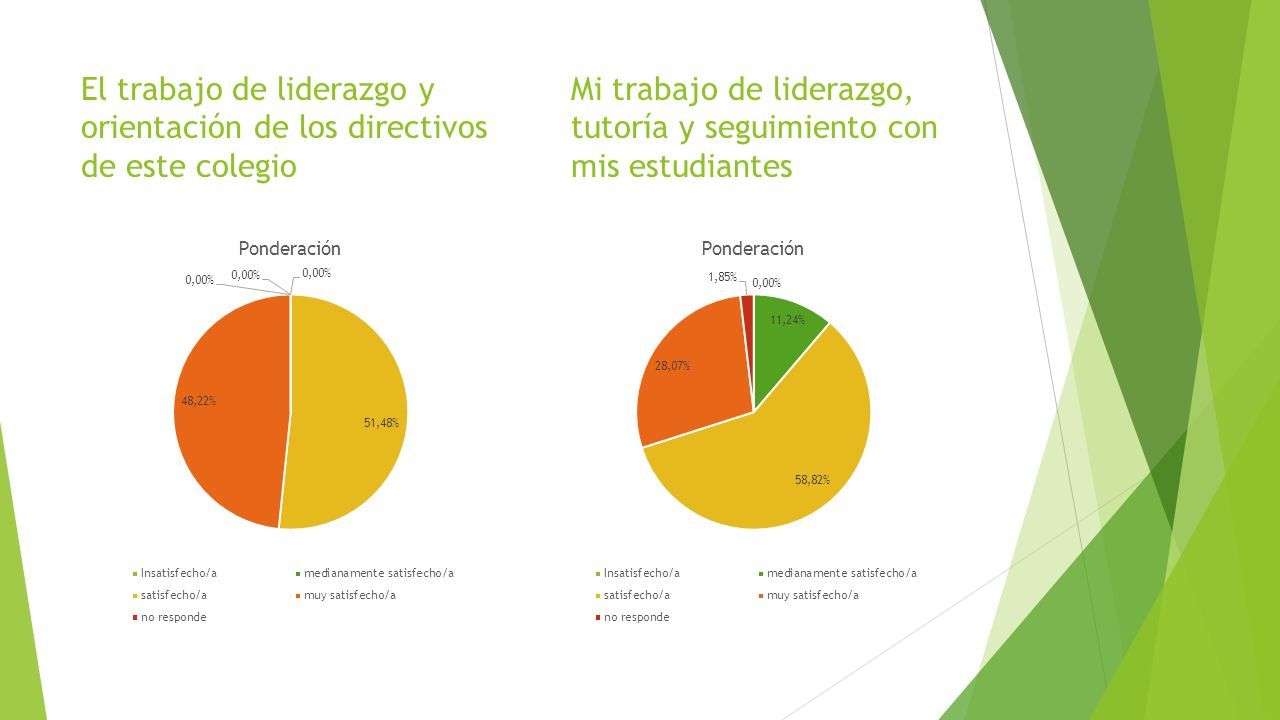 El trabajo de liderazgo y orientación de los directivos de este colegio

Ponderación

0,00%
0,00%
0,00%
48,22%
51,48%

Insatisfecho/a
medianamente satisfecho/a
satisfecho/a
muy satisfecho/a
no responde

Mi trabajo de liderazgo, tutoría y seguimiento con mis estudiantes

Ponderación

1,85%
0,00%
11,24%
28,07%
58,82%

Insatisfecho/a
medianamente satisfecho/a
satisfecho/a
muy satisfecho/a
no responde